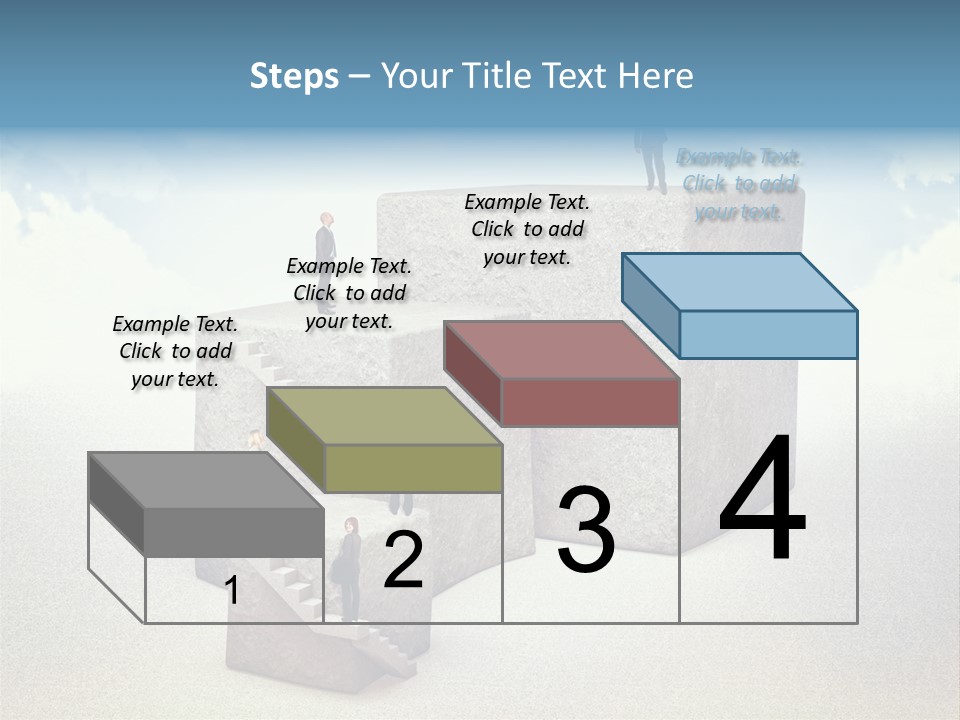 Steps – Your Title Text Here

Example Text. Click to add your text.

Example Text. Click to add your text.

Example Text. Click to add your text.

Example Text. Click to add your text.

1

2

3

4